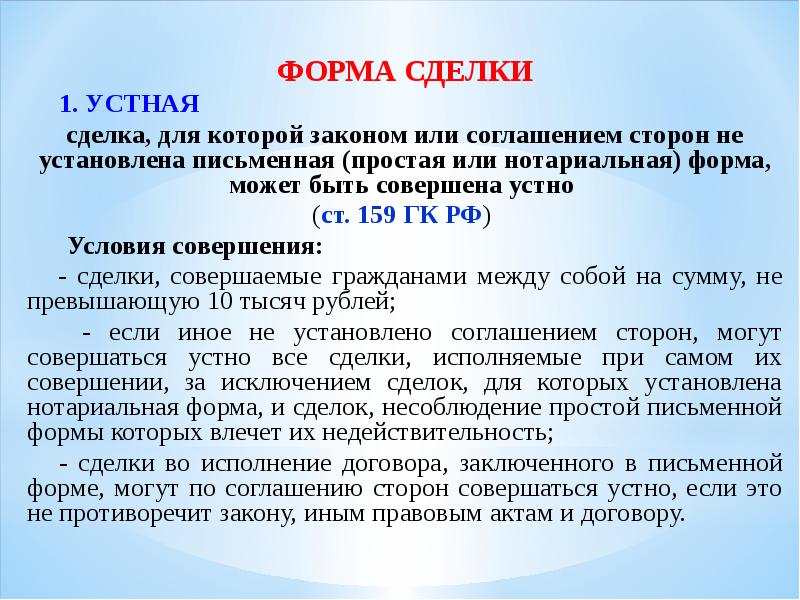 ФОРМА СДЕЛКИ

1. УСТНАЯ

сделка, для которой законом или соглашением сторон не установлена письменная (простая или нотариальная) форма, может быть совершена устно

(ст. 159 ГК РФ)

Условия совершения:

- сделки, совершаемые гражданами между собой на сумму, не превышающую 10 тысяч рублей;

- если иное не установлено соглашением сторон, могут совершаться устно все сделки, исполняемые при самом их совершении, за исключением сделок, для которых установлена нотариальная форма, и сделок, несоблюдение простой письменной формы которых влечет их недействительность;

- сделки во исполнение договора, заключенного в письменной форме, могут по соглашению сторон совершаться устно, если это не противоречит закону, иным правовым актам и договору.